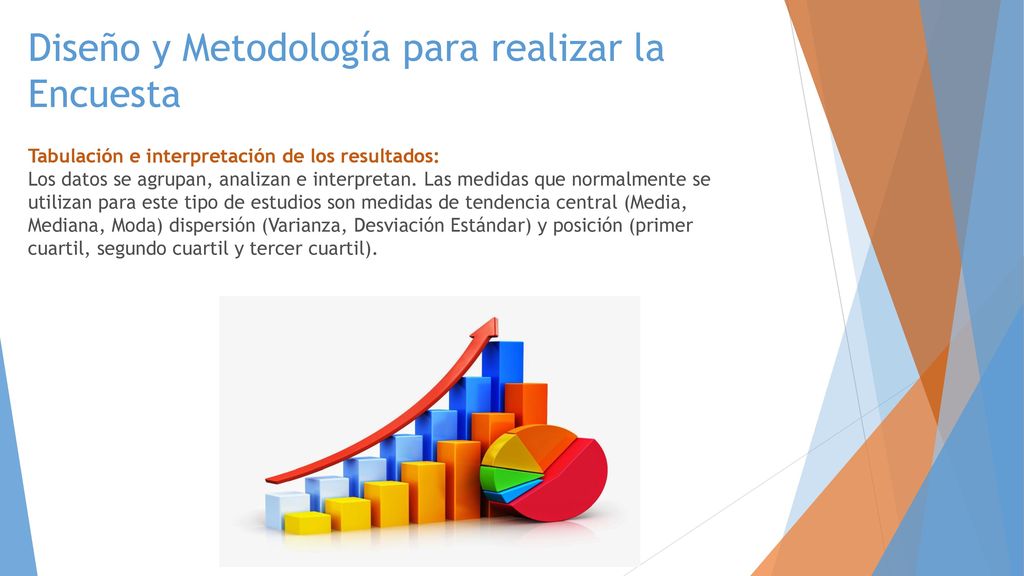 Diseño y Metodología para realizar la Encuesta

Tabulación e interpretación de los resultados:
Los datos se agrupan, analizan e interpretan. Las medidas que normalmente se utilizan para este tipo de estudios son medidas de tendencia central (Media, Mediana, Moda) dispersión (Varianza, Desviación Estándar) y posición (primer cuartil, segundo cuartil y tercer cuartil).